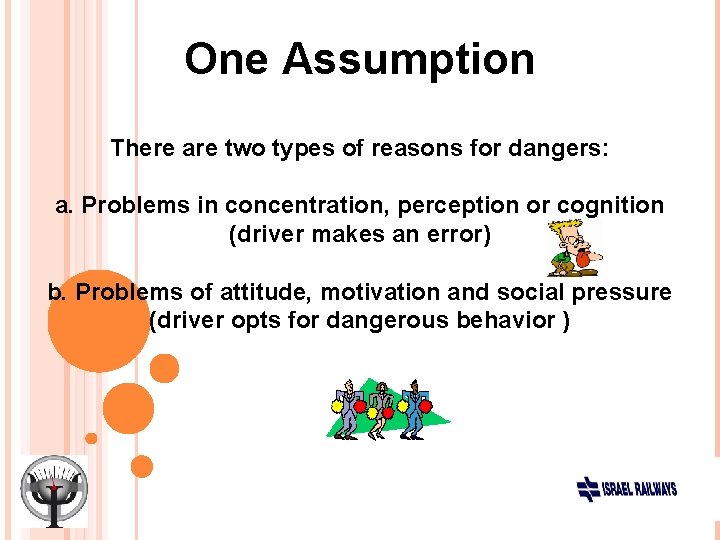 One Assumption

There are two types of reasons for dangers:

a. Problems in concentration, perception or cognition (driver makes an error)

b. Problems of attitude, motivation and social pressure (driver opts for dangerous behavior )

ISRAEL RAILWAYS